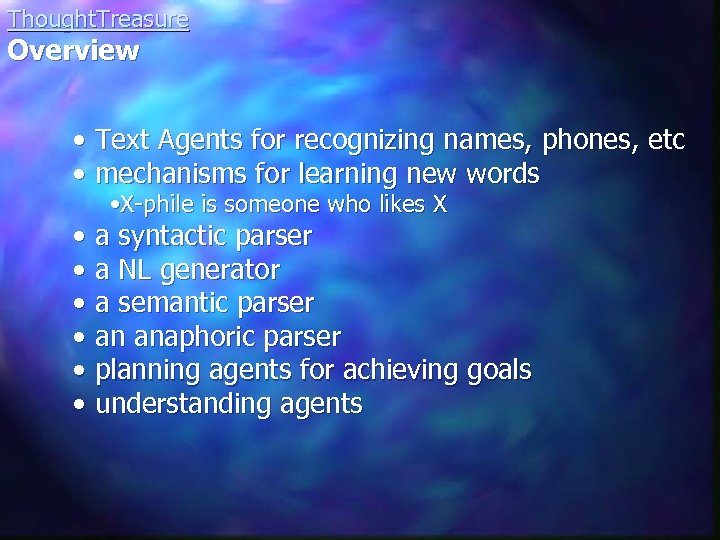 ThoughtTreasure
Overview

• Text Agents for recognizing names, phones, etc
• mechanisms for learning new words
•X-phile is someone who likes X
• a syntactic parser
• a NL generator
• a semantic parser
• an anaphoric parser
• planning agents for achieving goals
• understanding agents